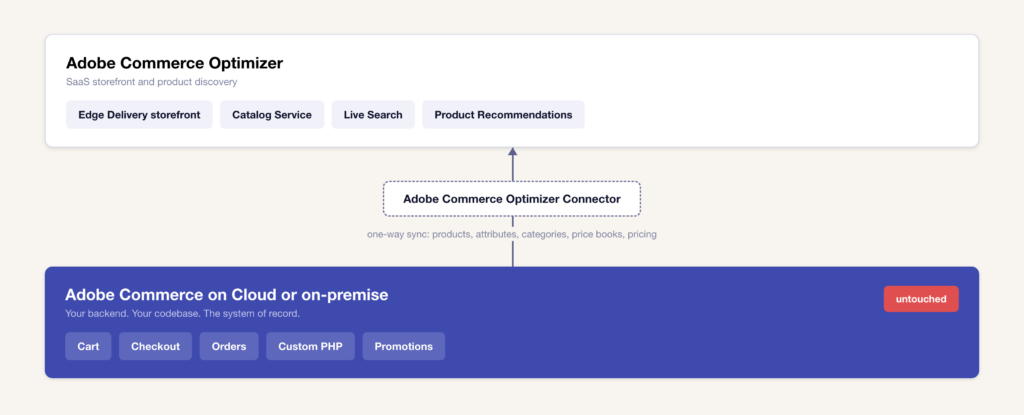 Adobe Commerce Optimizer
SaaS storefront and product discovery

Edge Delivery storefront
Catalog Service
Live Search
Product Recommendations

Adobe Commerce Optimizer Connector

one-way sync: products, attributes, categories, price books, pricing

Adobe Commerce on Cloud or on-premise
Your backend. Your codebase. The system of record.

untouched

Cart
Checkout
Orders
Custom PHP
Promotions